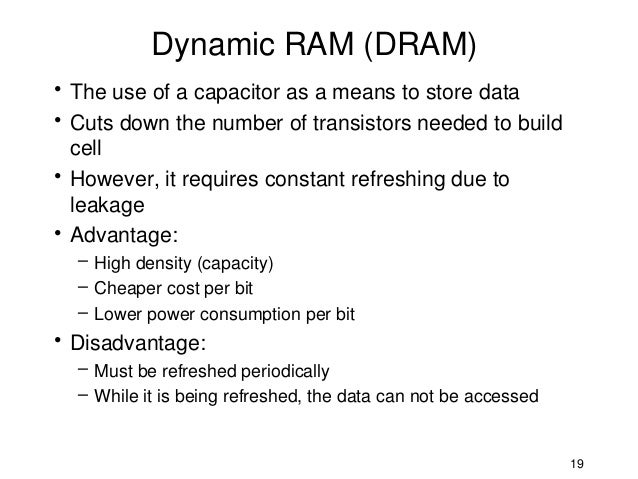 Dynamic RAM (DRAM)

• The use of a capacitor as a means to store data
• Cuts down the number of transistors needed to build cell
• However, it requires constant refreshing due to leakage
• Advantage:
– High density (capacity)
– Cheaper cost per bit
– Lower power consumption per bit
• Disadvantage:
– Must be refreshed periodically
– While it is being refreshed, the data can not be accessed

19